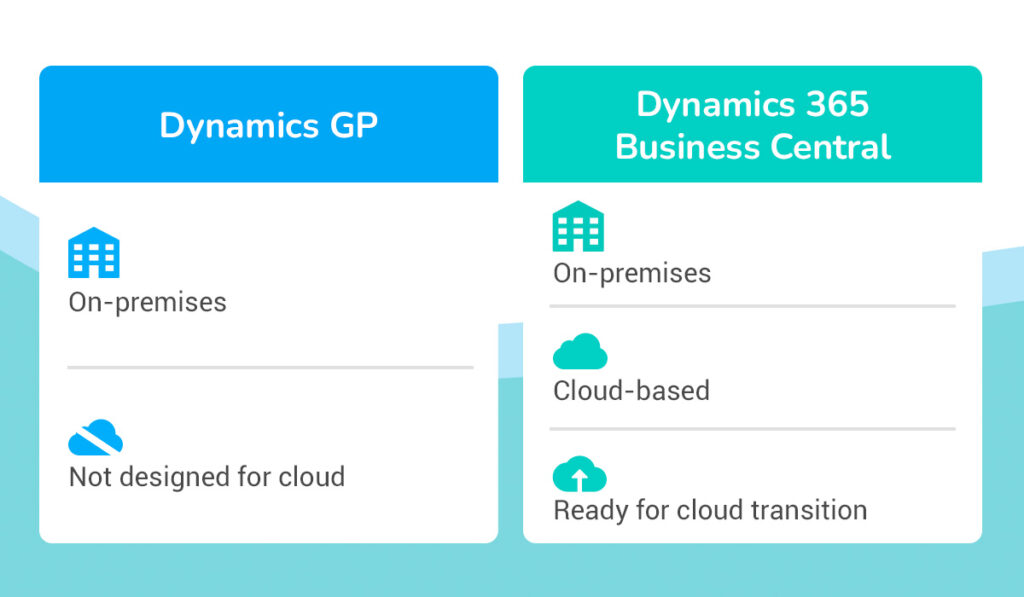 Dynamics GP

On-premises

Not designed for cloud

Dynamics 365 Business Central

On-premises

Cloud-based

Ready for cloud transition